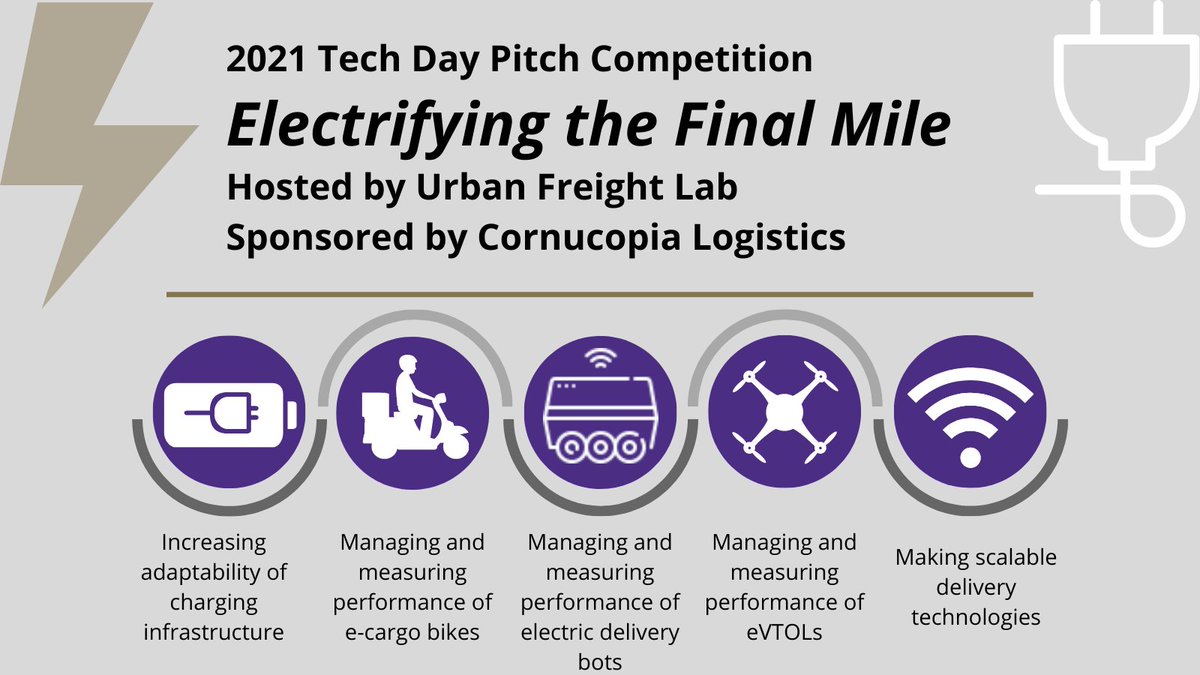 2021 Tech Day Pitch Competition
Electrifying the Final Mile
Hosted by Urban Freight Lab
Sponsored by Cornucopia Logistics

Increasing adaptability of charging infrastructure

Managing and measuring performance of e-cargo bikes

Managing and measuring performance of electric delivery bots

Managing and measuring performance of eVTOLs

Making scalable delivery technologies